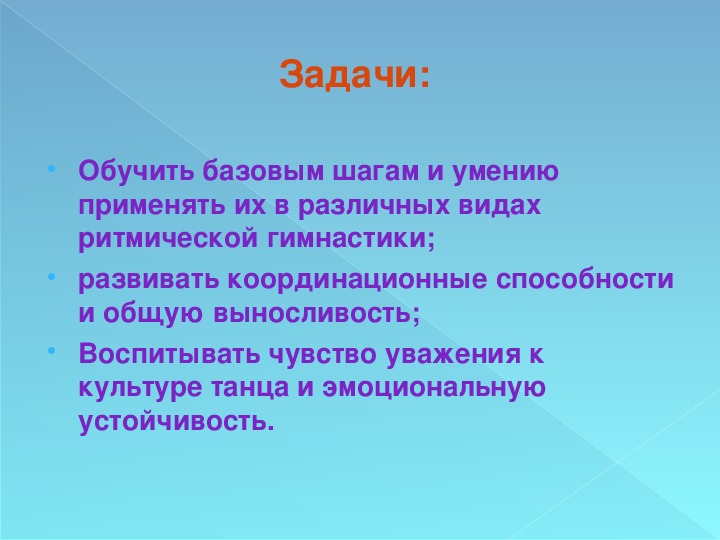 Задачи:

• Обучить базовым шагам и умению применять их в различных видах ритмической гимнастики;

• развивать координационные способности и общую выносливость;

• Воспитывать чувство уважения к культуре танца и эмоциональную устойчивость.